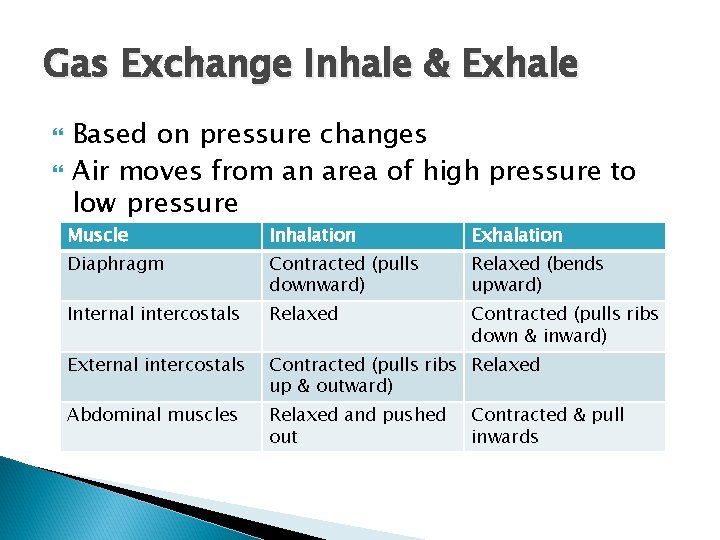 Gas Exchange Inhale & Exhale

Based on pressure changes

Air moves from an area of high pressure to low pressure

| Muscle | Inhalation | Exhalation |
|---|---|---|
| Diaphragm | Contracted (pulls downward) | Relaxed (bends upward) |
| Internal intercostals | Relaxed | Contracted (pulls ribs down & inward) |
| External intercostals | Contracted (pulls ribs up & outward) | Relaxed |
| Abdominal muscles | Relaxed and pushed out | Contracted & pull inwards |